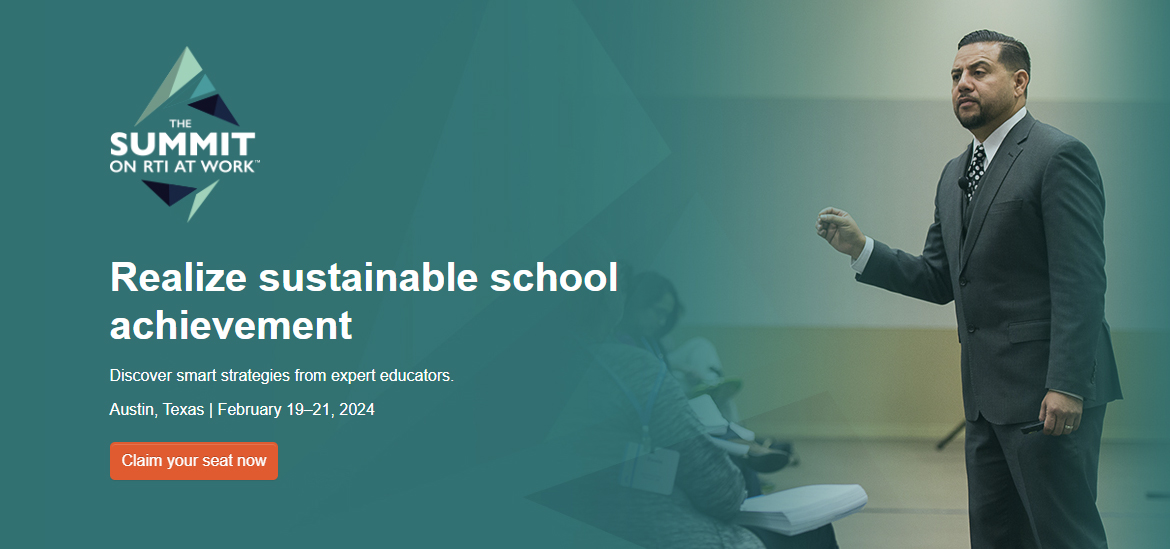 THE
SUMMIT
ON RTI AT WORK™

Realize sustainable school achievement

Discover smart strategies from expert educators.

Austin, Texas | February 19–21, 2024

Claim your seat now